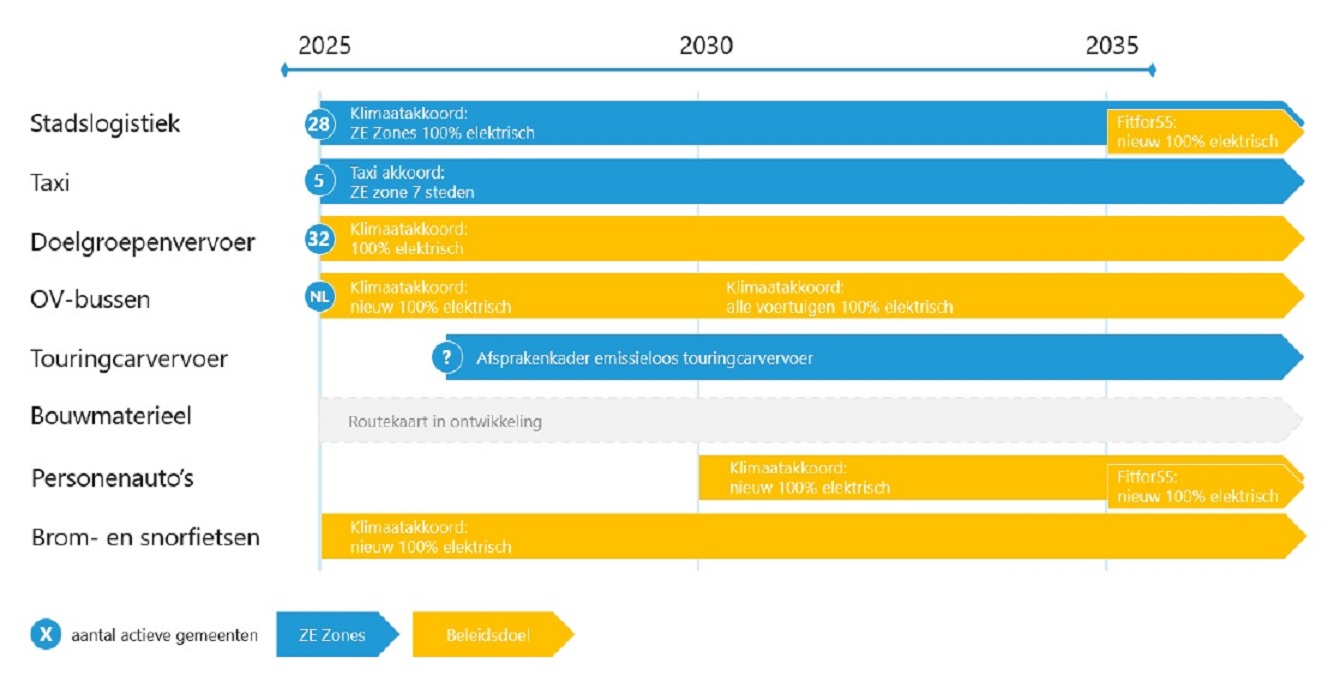 2025
2030
2035

Stadslogistiek
28 Klimaatakkoord: ZE Zones 100% elektrisch
Fitfor55: nieuw 100% elektrisch

Taxi
5 Taxi akkoord: ZE zone 7 steden

Doelgroepenvervoer
32 Klimaatakkoord: 100% elektrisch

OV-bussen
NL Klimaatakkoord: nieuw 100% elektrisch
Klimaatakkoord: alle voertuigen 100% elektrisch

Touringcarvervoer
? Afsprakenkader emissieloos touringcarvervoer

Bouwmaterieel
Routekaart in ontwikkeling

Personenauto's
Klimaatakkoord: nieuw 100% elektrisch
Fitfor55: nieuw 100% elektrisch

Brom- en snorfietsen
Klimaatakkoord: nieuw 100% elektrisch

X aantal actieve gemeenten
ZE Zones
Beleidsdoel